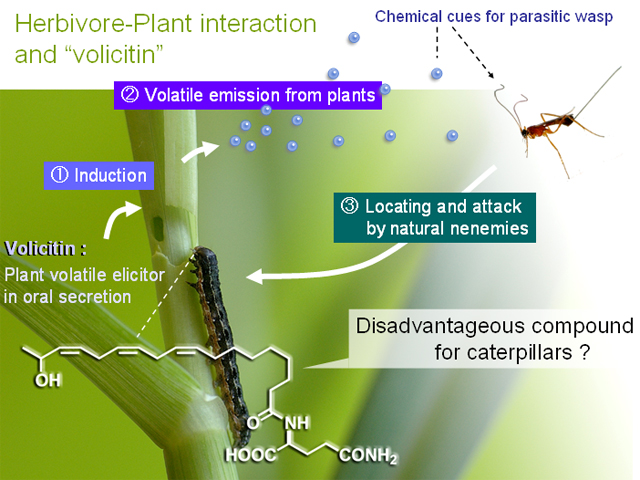 Herbivore-Plant interaction and “volicitin”

Chemical cues for parasitic wasp

② Volatile emission from plants

① Induction

③ Locating and attack by natural nenemies

Volicitin :
Plant volatile elicitor in oral secretion

Disadvantageous compound for caterpillars ?

OH

O

NH

HOOC

$CONH_2$